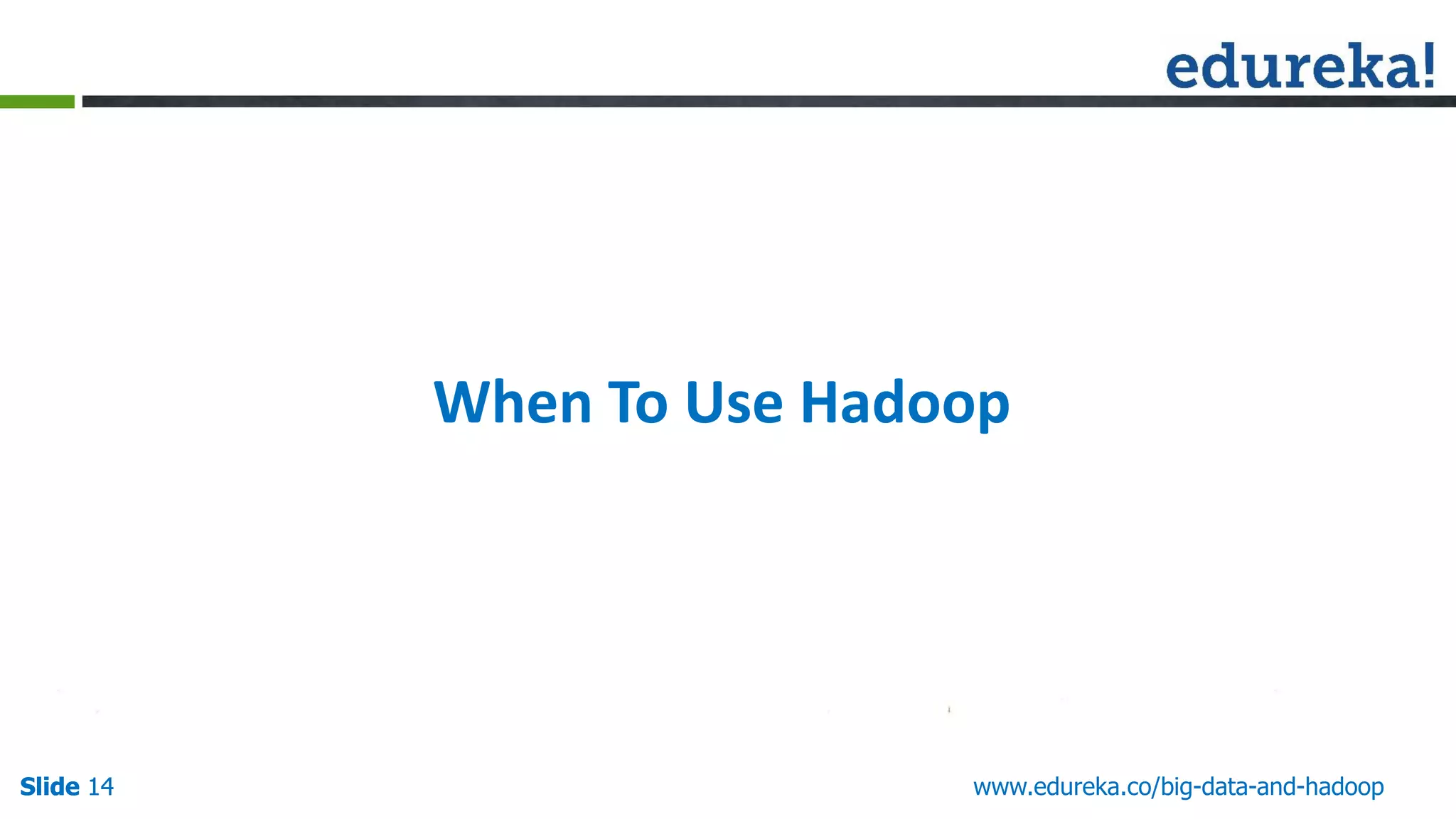 edureka!

When To Use Hadoop

Slide 14

www.edureka.co/big-data-and-hadoop